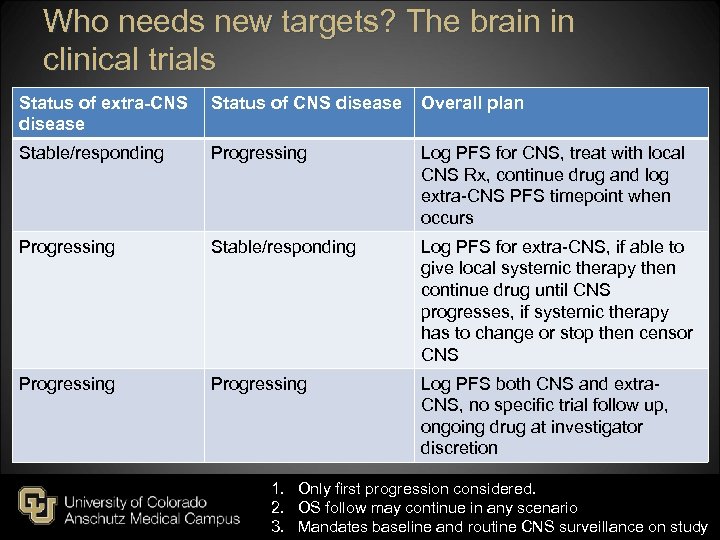 Who needs new targets? The brain in clinical trials

| Status of extra-CNS disease | Status of CNS disease | Overall plan |
|---|---|---|
| Stable/responding | Progressing | Log PFS for CNS, treat with local CNS Rx, continue drug and log extra-CNS PFS timepoint when occurs |
| Progressing | Stable/responding | Log PFS for extra-CNS, if able to give local systemic therapy then continue drug until CNS progresses, if systemic therapy has to change or stop then censor CNS |
| Progressing | Progressing | Log PFS both CNS and extra-CNS, no specific trial follow up, ongoing drug at investigator discretion |

University of Colorado Anschutz Medical Campus

1. Only first progression considered.
2. OS follow may continue in any scenario
3. Mandates baseline and routine CNS surveillance on study